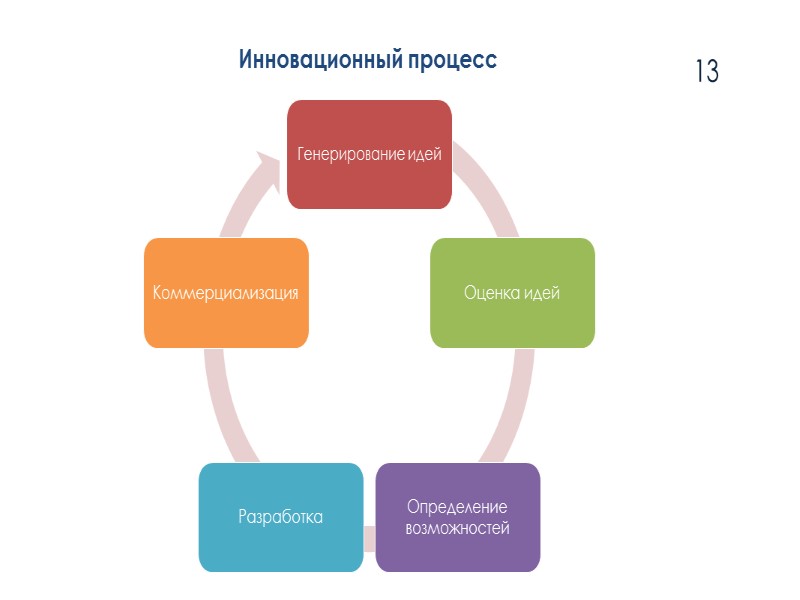 Инновационный процесс

13

Генерирование идей

Оценка идей

Определение возможностей

Разработка

Коммерциализация